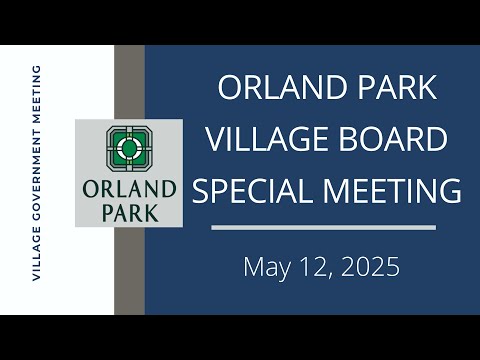 VILLAGE GOVERNMENT MEETING

ORLAND PARK

ORLAND PARK VILLAGE BOARD SPECIAL MEETING

May 12, 2025